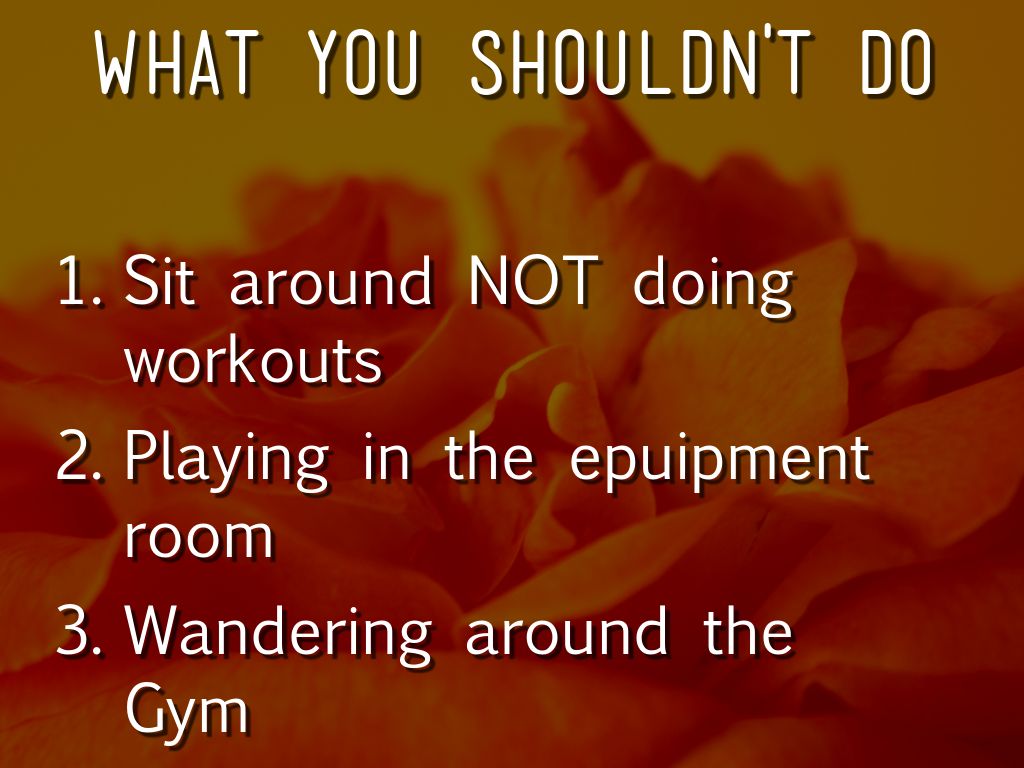 WHAT YOU SHOULDN'T DO

1. Sit around NOT doing workouts
2. Playing in the epuipment room
3. Wandering around the Gym